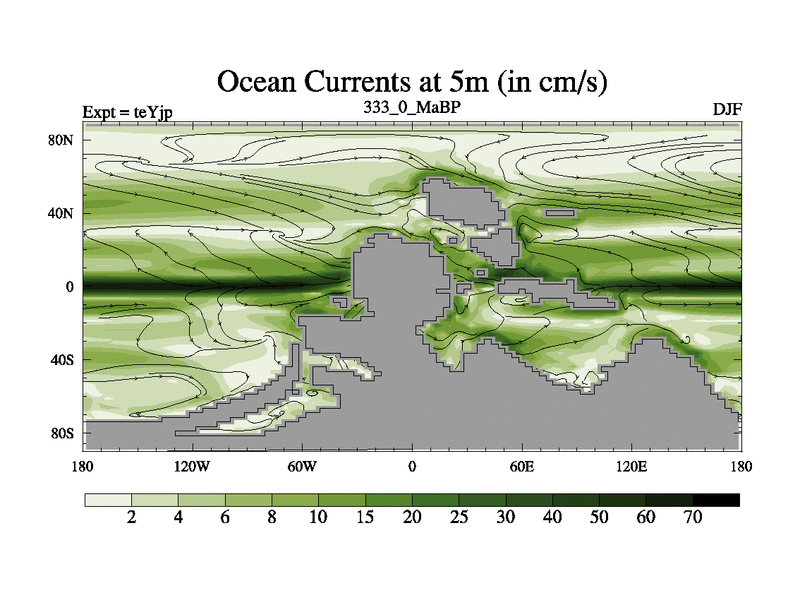 Ocean Currents at 5m (in cm/s)

Expt = teYjp
333_0_MaBP
DJF

80N
40N
0
40S
80S

180
120W
60W
0
60E
120E
180

2
4
6
8
10
15
20
25
30
40
50
60
70